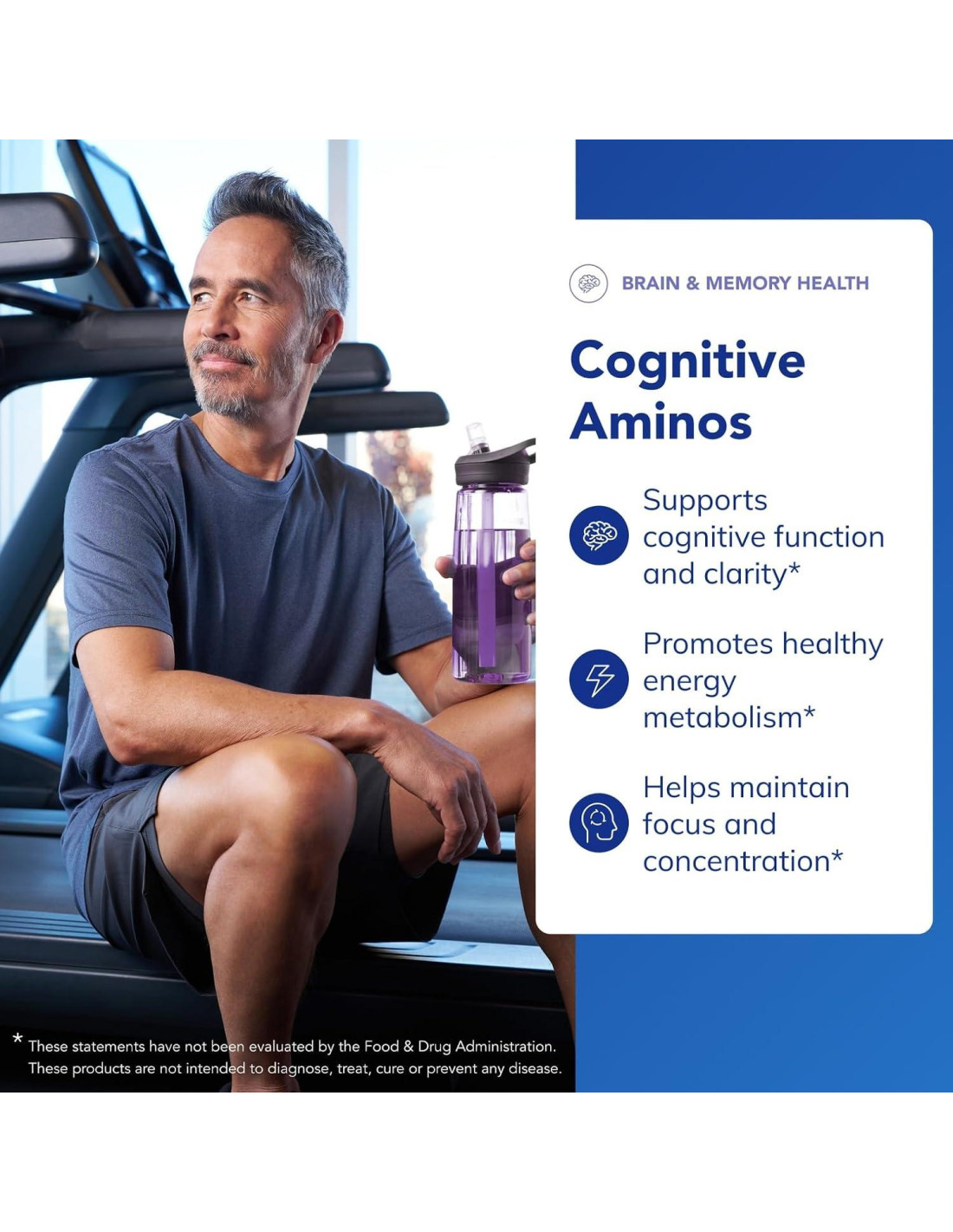 BRAIN & MEMORY HEALTH

Cognitive Aminos

Supports cognitive function and clarity*

Promotes healthy energy metabolism*

Helps maintain focus and concentration*

* These statements have not been evaluated by the Food & Drug Administration. These products are not intended to diagnose, treat, cure or prevent any disease.